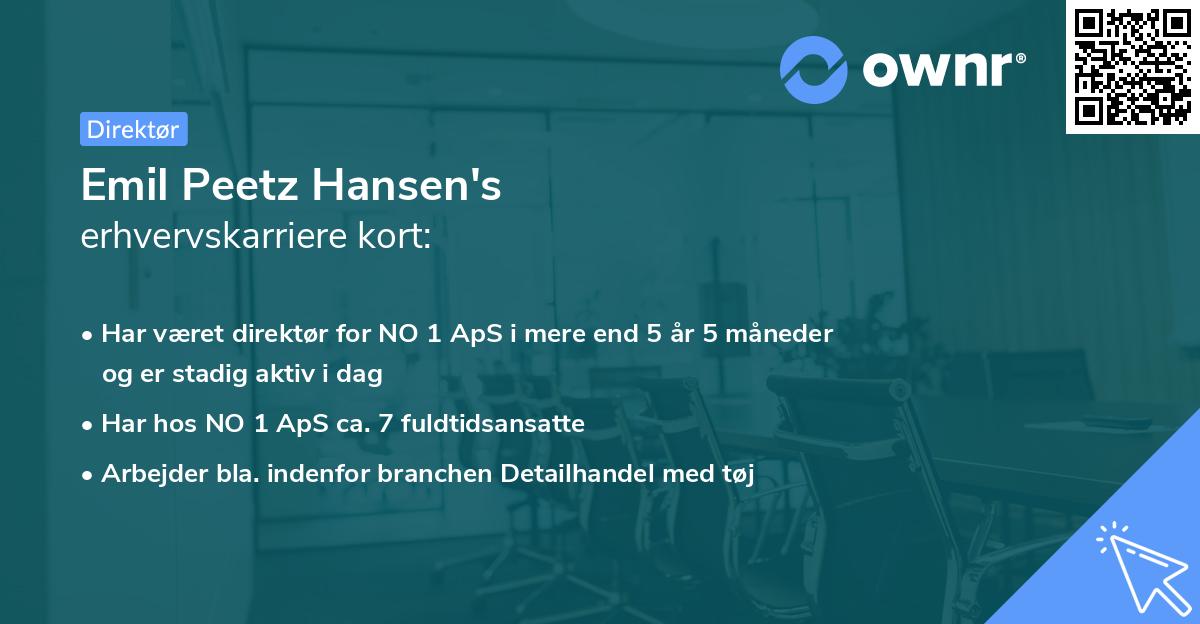 ownr®

Direktør

Emil Peetz Hansen's
erhvervskarriere kort:

• Har været direktør for NO 1 ApS i mere end 5 år 5 måneder og er stadig aktiv i dag
• Har hos NO 1 ApS ca. 7 fuldtidsansatte
• Arbejder bla. indenfor branchen Detailhandel med tøj